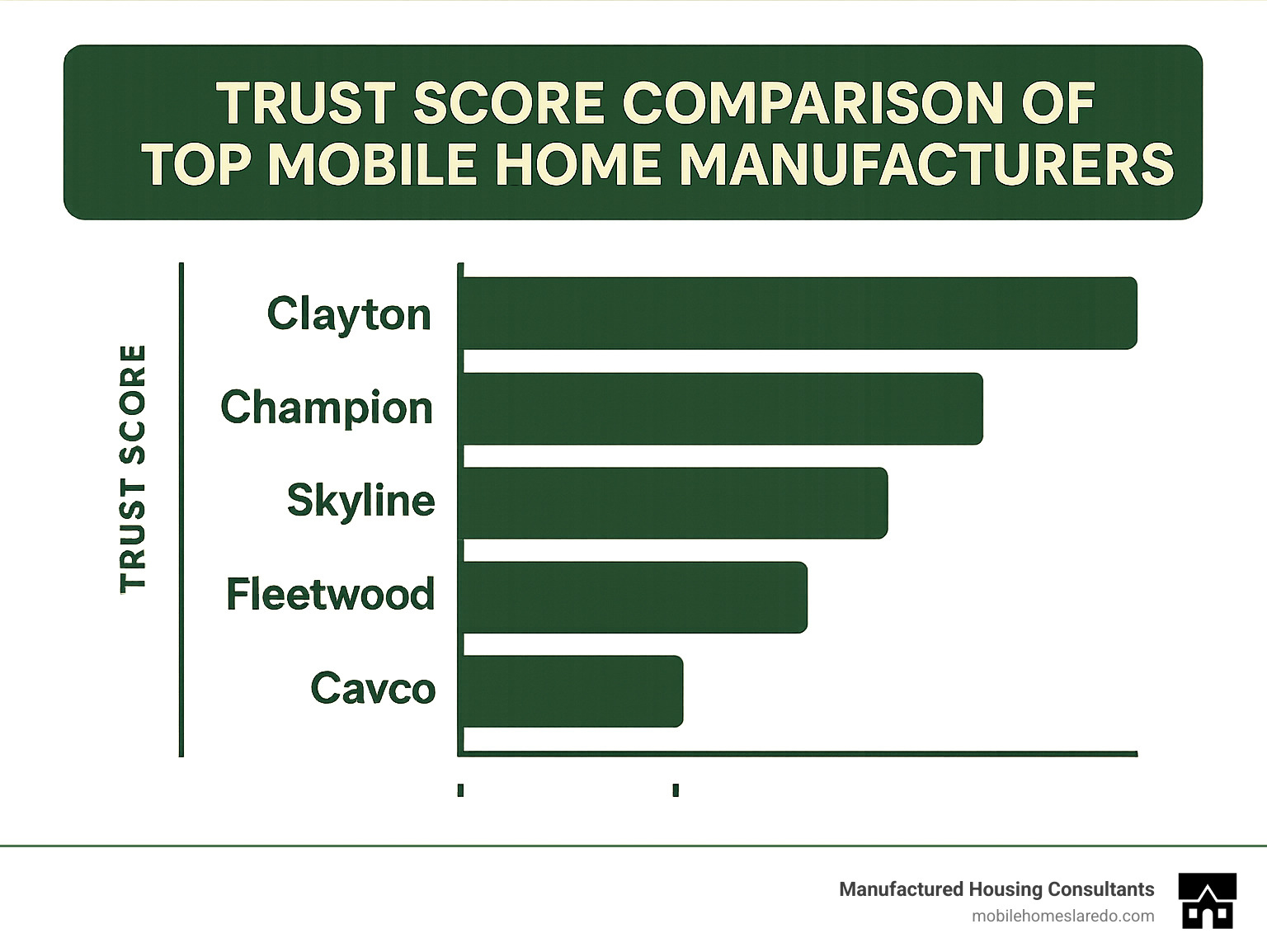 TRUST SCORE COMPARISON OF TOP MOBILE HOME MANUFACTURERS

TRUST SCORE

Clayton
Champion
Skyline
Fleetwood
Cavco

Manufactured Housing Consultants
mobilehomeslaredo.com